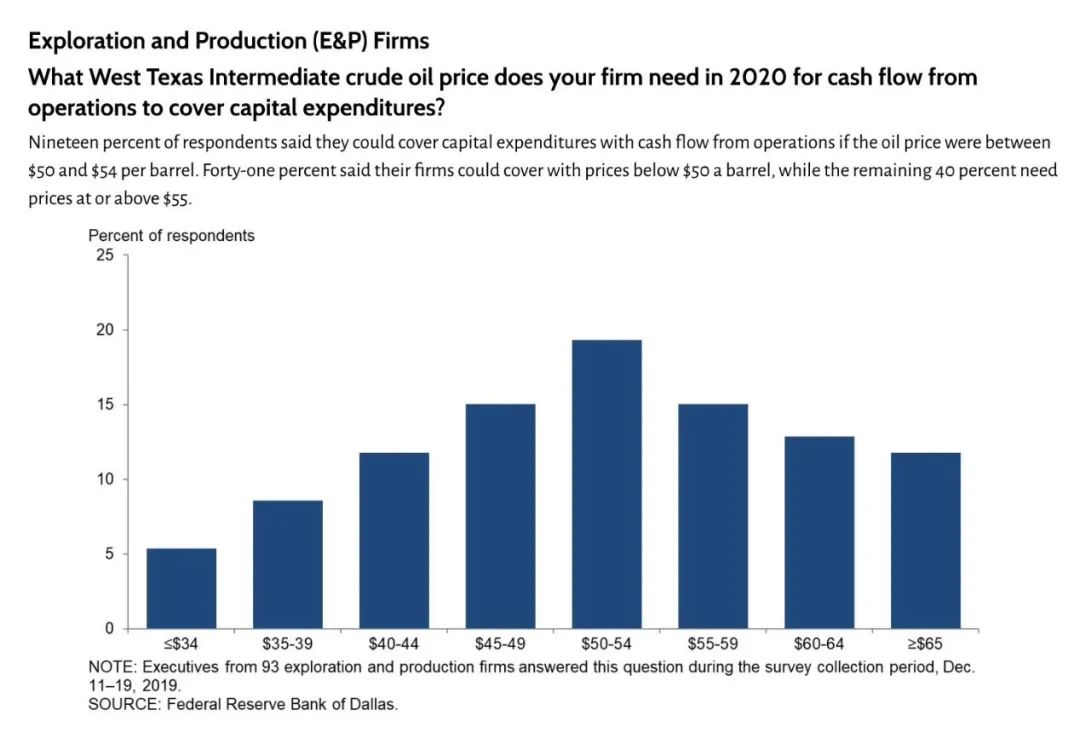 Exploration and Production (E&P) Firms

What West Texas Intermediate crude oil price does your firm need in 2020 for cash flow from operations to cover capital expenditures?

Nineteen percent of respondents said they could cover capital expenditures with cash flow from operations if the oil price were between \$50 and \$54 per barrel. Forty-one percent said their firms could cover with prices below \$50 a barrel, while the remaining 40 percent need prices at or above \$55.

Percent of respondents

25
20
15
10
5
0

≤\$34
\$35-39
\$40-44
\$45-49
\$50-54
\$55-59
\$60-64
≥\$65

NOTE: Executives from 93 exploration and production firms answered this question during the survey collection period, Dec. 11–19, 2019.
SOURCE: Federal Reserve Bank of Dallas.